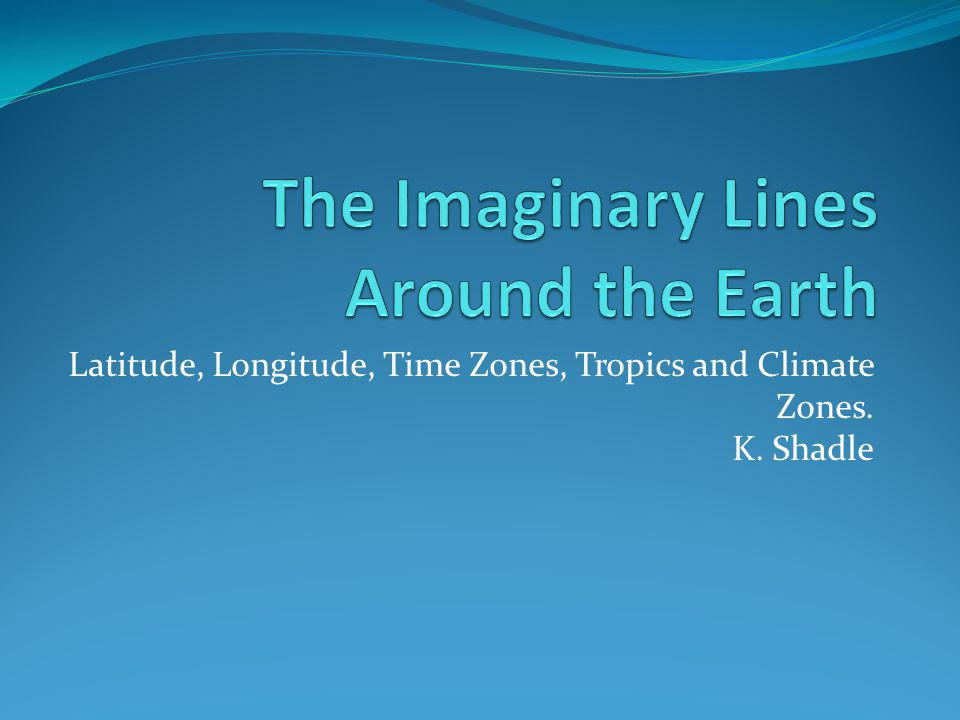 The Imaginary Lines Around the Earth

Latitude, Longitude, Time Zones, Tropics and Climate Zones.
K. Shadle